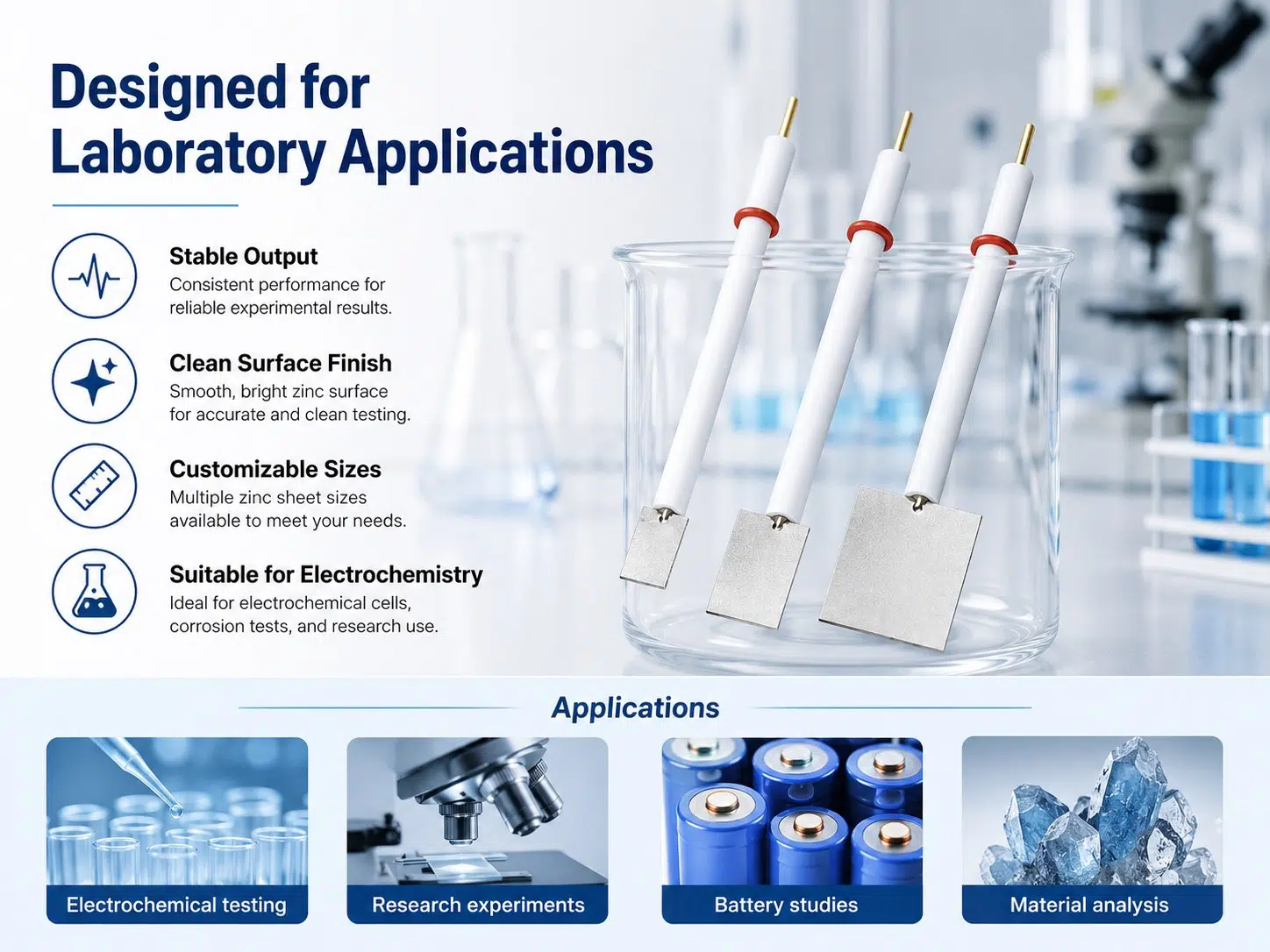 Designed for Laboratory Applications

Stable Output
Consistent performance for reliable experimental results.

Clean Surface Finish
Smooth, bright zinc surface for accurate and clean testing.

Customizable Sizes
Multiple zinc sheet sizes available to meet your needs.

Suitable for Electrochemistry
Ideal for electrochemical cells, corrosion tests, and research use.

Applications

Electrochemical testing

Research experiments

Battery studies

Material analysis